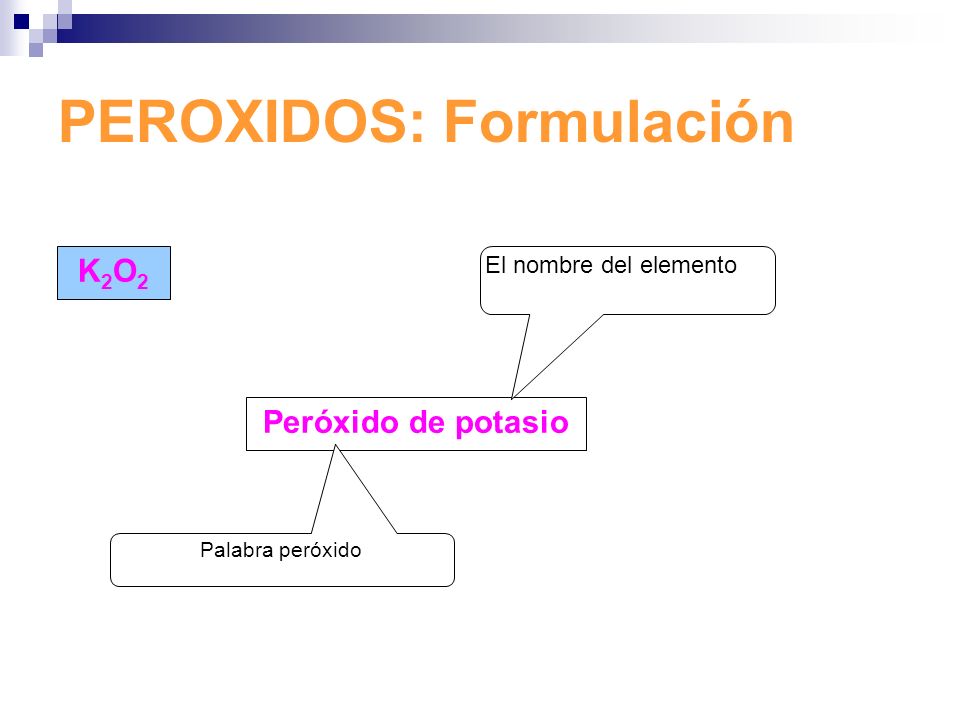 PEROXIDOS: Formulación

$K_2O_2$

El nombre del elemento

Peróxido de potasio

Palabra peróxido